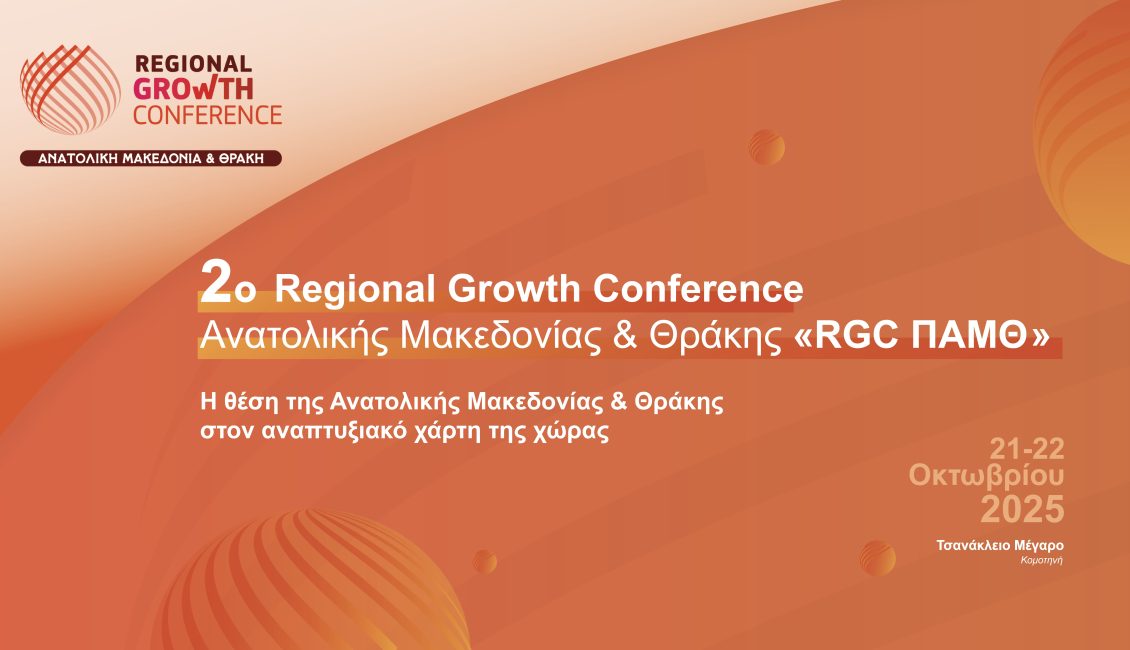 REGIONAL
GROWTH
CONFERENCE

ΑΝΑΤΟΛΙΚΗ ΜΑΚΕΔΟΝΙΑ & ΘΡΑΚΗ

2ο Regional Growth Conference
Ανατολικής Μακεδονίας & Θράκης «RGC ΠΑΜΘ»

Η θέση της Ανατολικής Μακεδονίας & Θράκης
στον αναπτυξιακό χάρτη της χώρας

21-22
Οκτωβρίου
2025

Τσανάκλειο Μέγαρο
Κομοτηνή